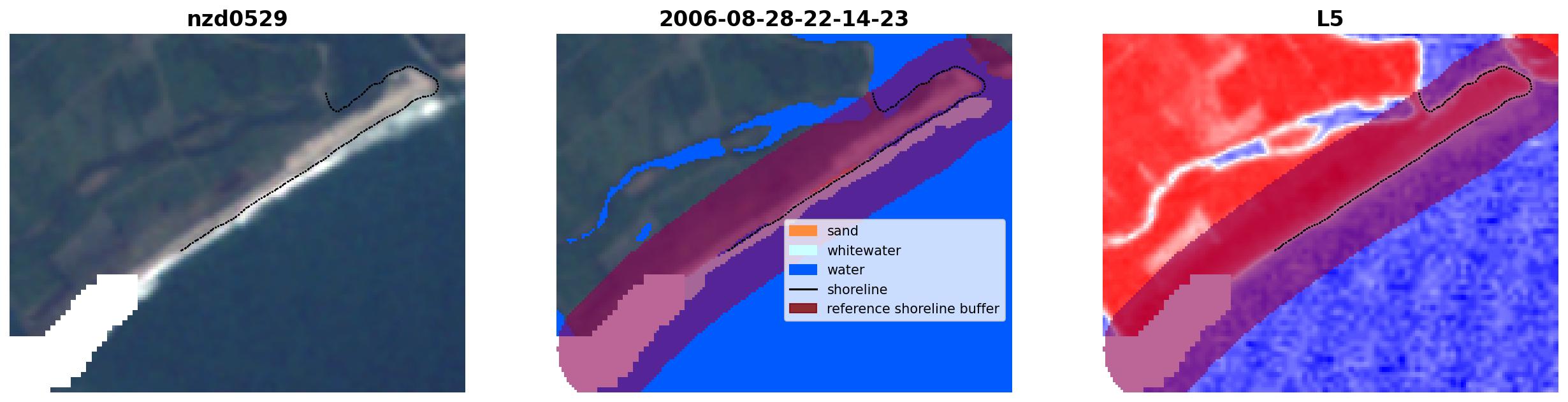 nzd0529

2006-08-28-22-14-23

sand
whitewater
water
shoreline
reference shoreline buffer

L5